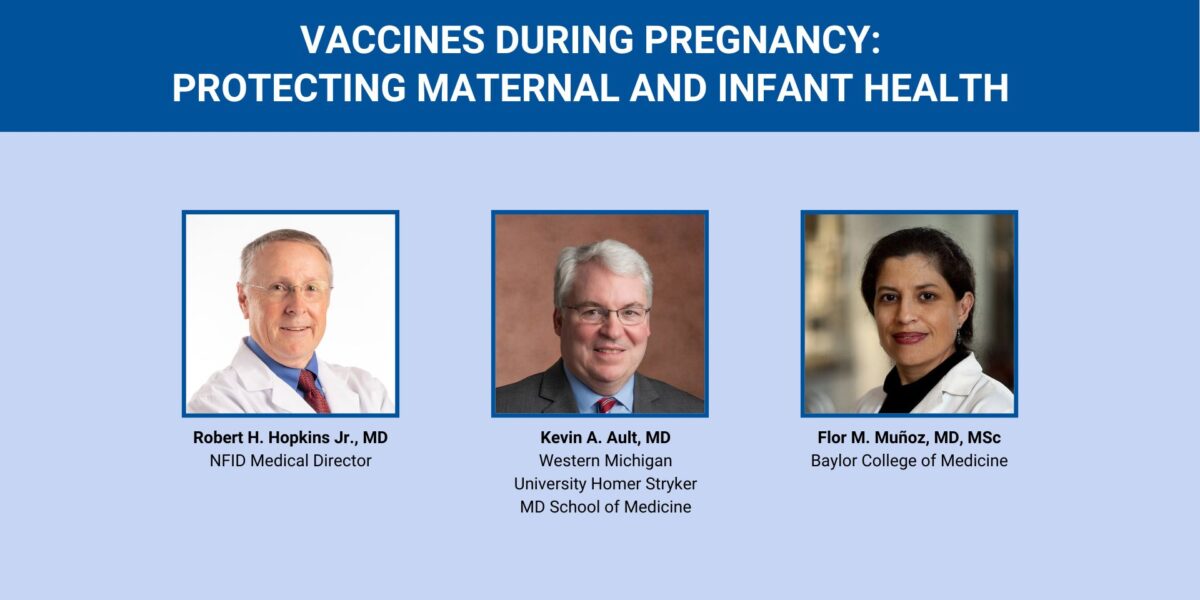 VACCINES DURING PREGNANCY:
PROTECTING MATERNAL AND INFANT HEALTH

Robert H. Hopkins Jr., MD
NFID Medical Director

Kevin A. Ault, MD
Western Michigan University Homer Stryker MD School of Medicine

Flor M. Muñoz, MD, MSc
Baylor College of Medicine